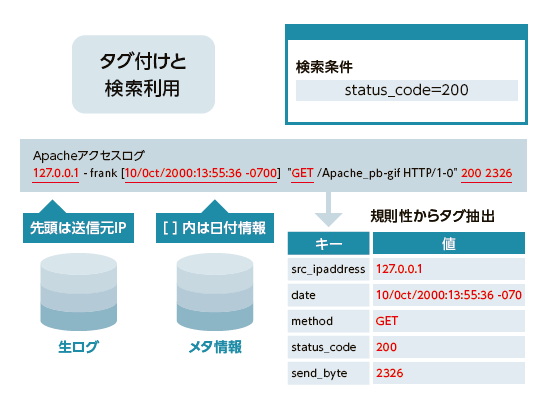 タグ付けと
検索利用

検索条件
status_code=200

Apacheアクセスログ
127.0.0.1 - frank [10/0ct/2000:13:55:36 -0700] "GET /Apache_pb-gif HTTP/1-0" 200 2326

先頭は送信元IP

[ ] 内は日付情報

生ログ

メタ情報

規則性からタグ抽出

| キー | 値 |
|---|---|
| src_ipaddress | 127.0.0.1 |
| date | 10/0ct/2000:13:55:36 -070 |
| method | GET |
| status_code | 200 |
| send_byte | 2326 |